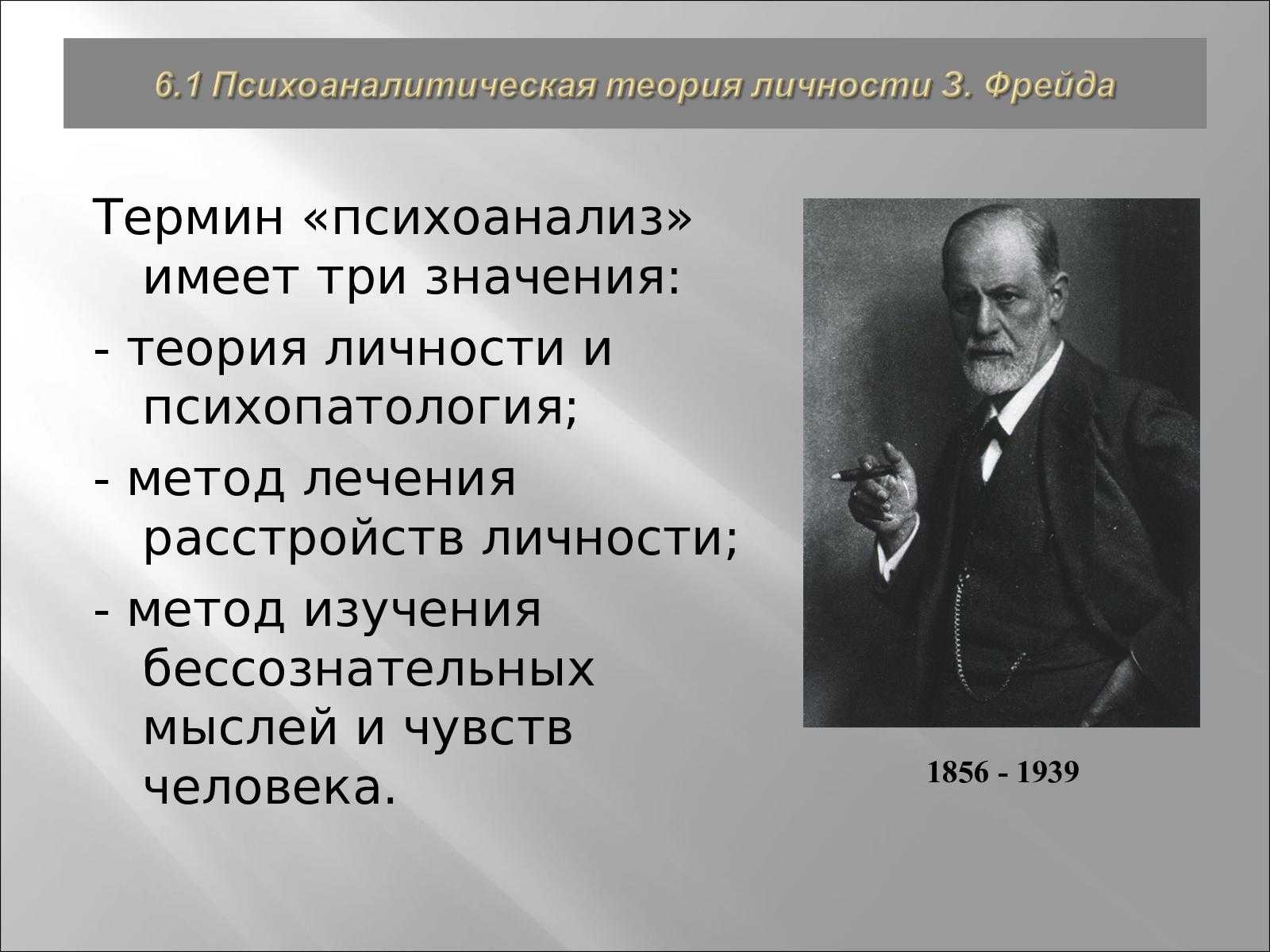 6.1 Психоаналитическая теория личности З. Фрейда

Термин «психоанализ» имеет три значения:

- теория личности и психопатология;

- метод лечения расстройств личности;

- метод изучения бессознательных мыслей и чувств человека.

1856 - 1939